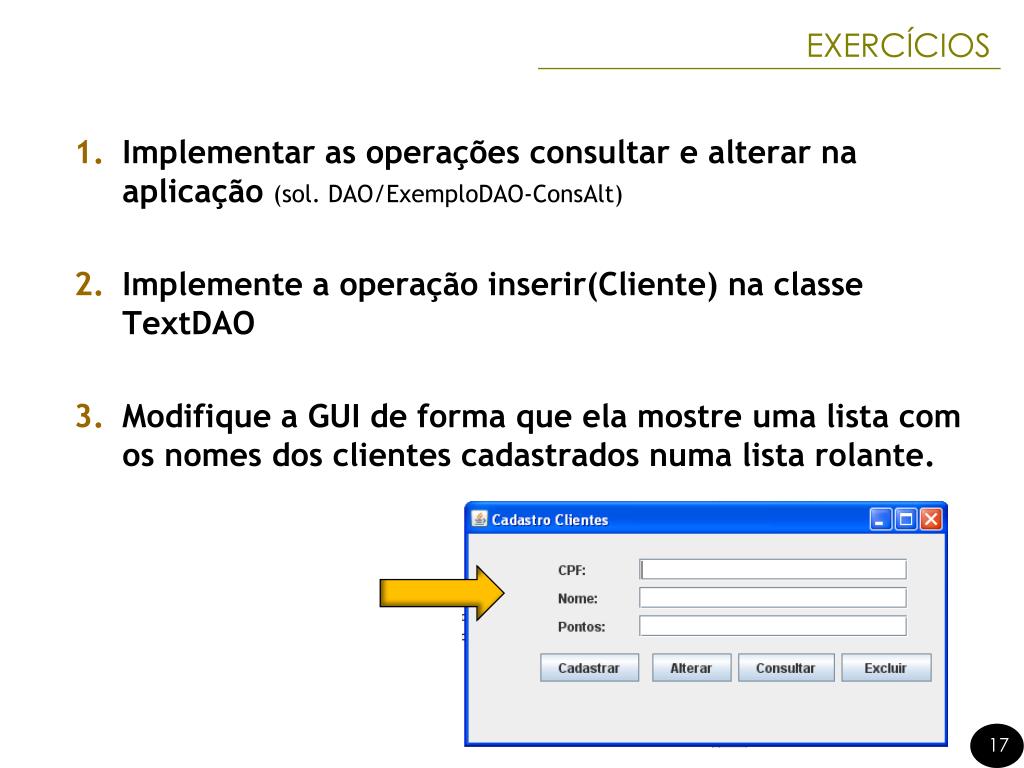 EXERCÍCIOS

1. Implementar as operações consultar e alterar na aplicação (sol. DAO/ExemploDAO-ConsAlt)

2. Implemente a operação inserir(Cliente) na classe TextDAO

3. Modifique a GUI de forma que ela mostre uma lista com os nomes dos clientes cadastrados numa lista rolante.

Cadastro Clientes

CPF:
Nome:
Pontos:

Cadastrar
Alterar
Consultar
Excluir

17